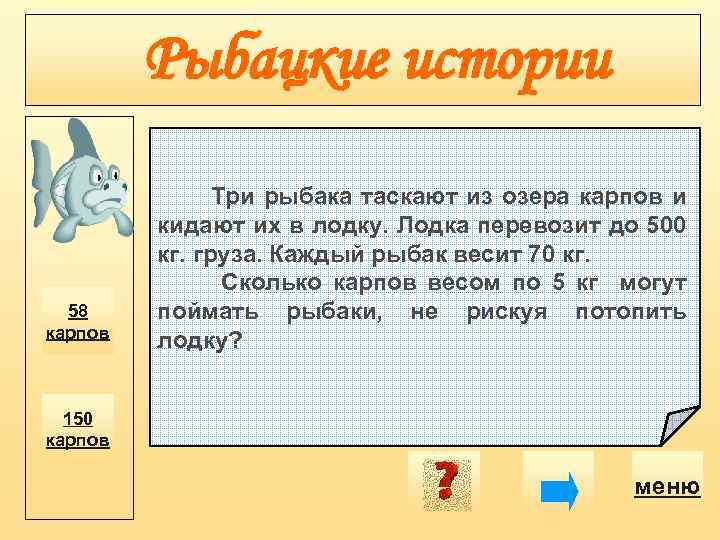 Рыбацкие истории

58 карпов

150 карпов

Три рыбака таскают из озера карпов и кидают их в лодку. Лодка перевозит до 500 кг. груза. Каждый рыбак весит 70 кг.

Сколько карпов весом по 5 кг могут поймать рыбаки, не рискуя потопить лодку?

?

меню